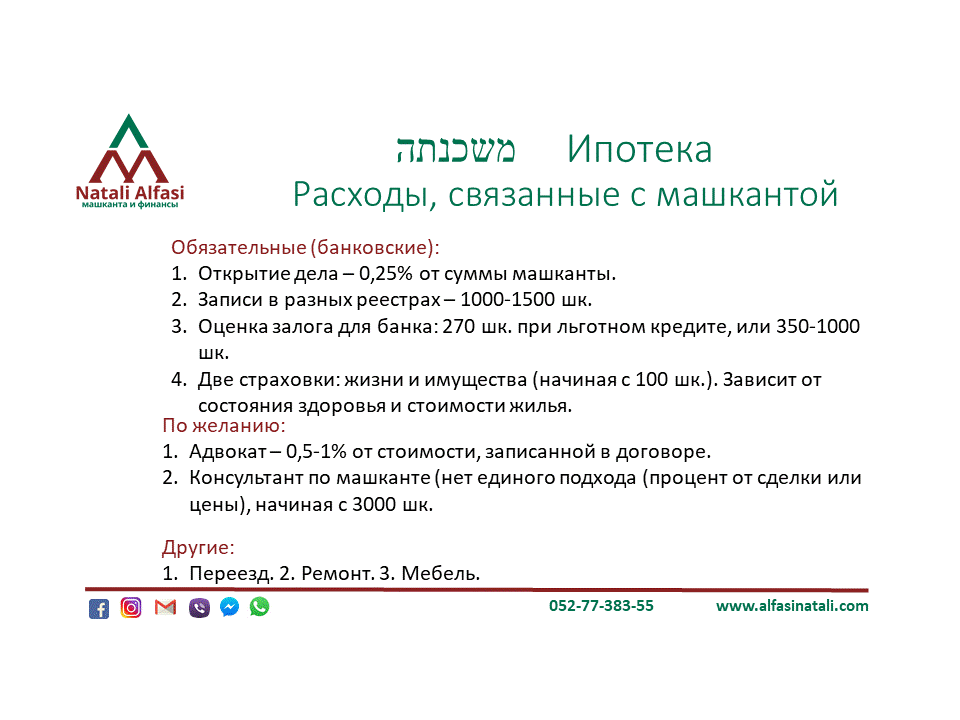 Natali Alfasi
машканта и финансы

משכנתה Ипотека
Расходы, связанные с машкантой

Обязательные (банковские):
1. Открытие дела – 0,25% от суммы машканты.
2. Записи в разных реестрах – 1000-1500 шк.
3. Оценка залога для банка: 270 шк. при льготном кредите, или 350-1000 шк.
4. Две страховки: жизни и имущества (начиная с 100 шк.). Зависит от состояния здоровья и стоимости жилья.

По желанию:
1. Адвокат – 0,5-1% от стоимости, записанной в договоре.
2. Консультант по машканте (нет единого подхода (процент от сделки или цены), начиная с 3000 шк.

Другие:
1. Переезд. 2. Ремонт. 3. Мебель.

052-77-383-55 www.alfasinatali.com